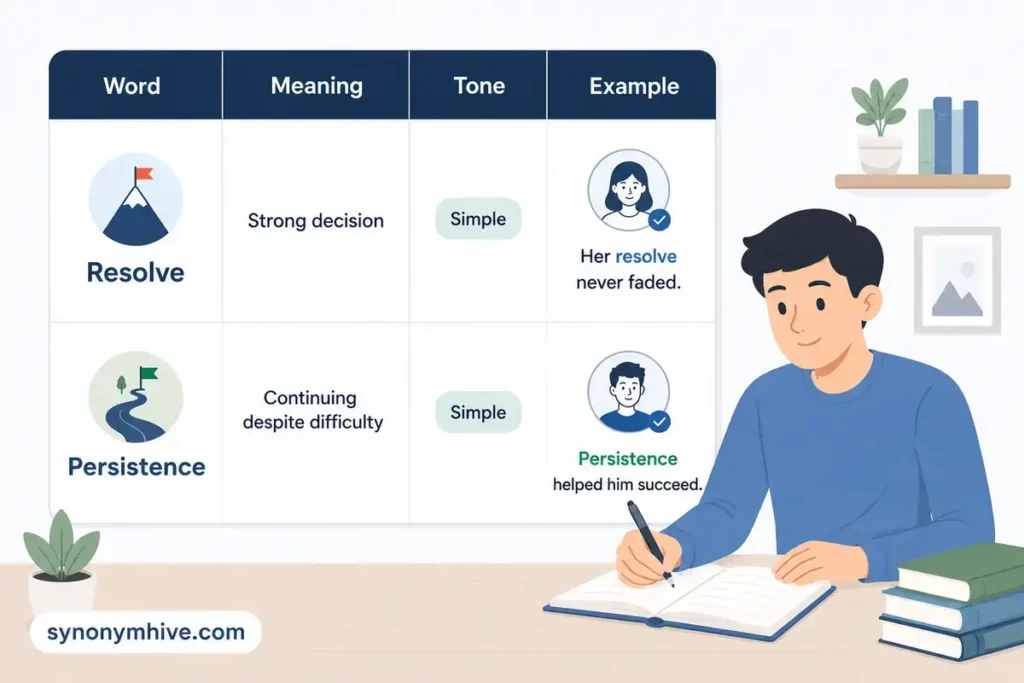 | Word | Meaning | Tone | Example |
|---|---|---|---|
| Resolve | Strong decision | Simple | Her resolve never faded. |
| Persistence | Continuing despite difficulty | Simple | Persistence helped him succeed. |

synonymhive.com